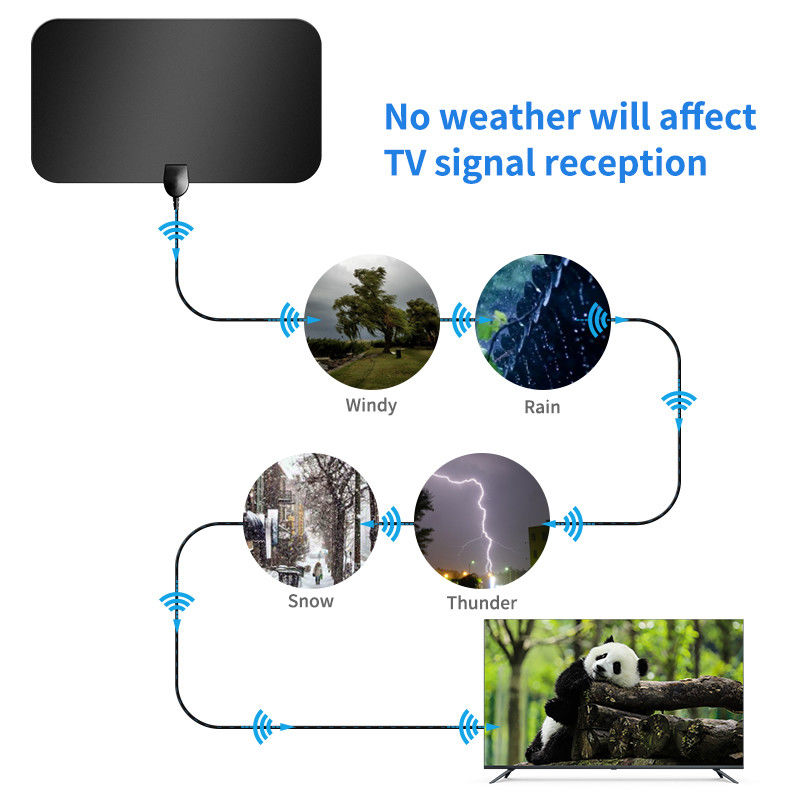 No weather will affect TV signal reception

Windy

Rain

Snow

Thunder